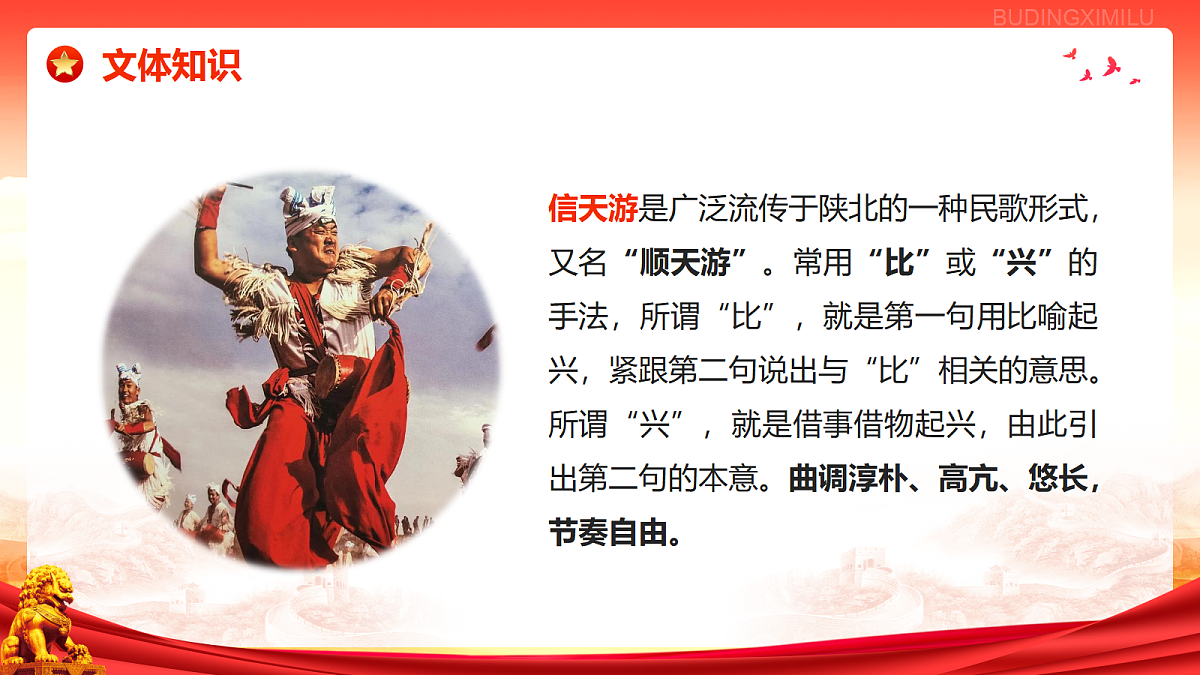 BUDINGXIMILU

文体知识

信天游是广泛流传于陕北的一种民歌形式，又名“顺天游”。常用“比”或“兴”的手法，所谓“比”，就是第一句用比喻起兴，紧跟第二句说出与“比”相关的意思。所谓“兴”，就是借事借物起兴，由此引出第二句的本意。曲调淳朴、高亢、悠长，节奏自由。